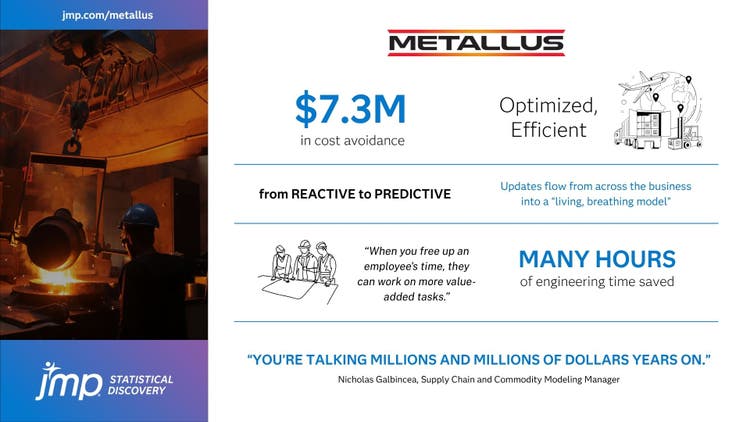 jmp.com/metallus

jmp STATISTICAL DISCOVERY

METALLUS

$7.3M
in cost avoidance

Optimized, Efficient

from REACTIVE to PREDICTIVE

Updates flow from across the business into a "living, breathing model"

"When you free up an employee's time, they can work on more value-added tasks."

MANY HOURS
of engineering time saved

"YOU'RE TALKING MILLIONS AND MILLIONS OF DOLLARS YEARS ON."
Nicholas Galbincea, Supply Chain and Commodity Modeling Manager